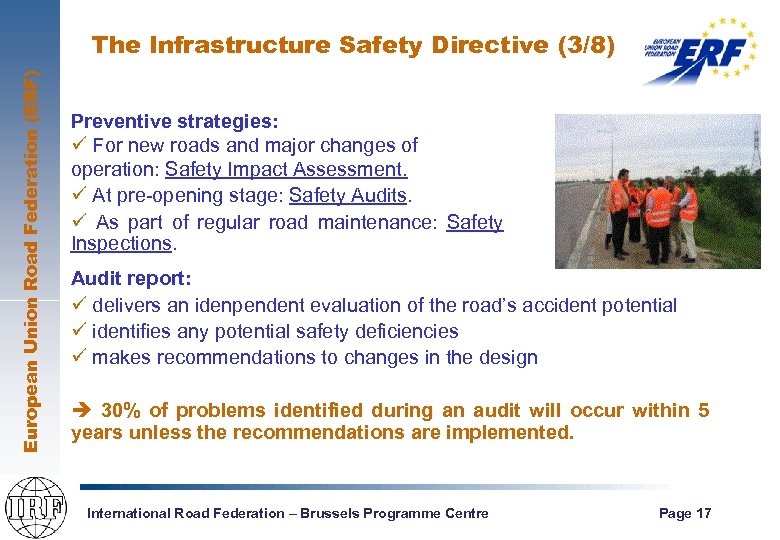 European Union Road Federation (ERF)

The Infrastructure Safety Directive (3/8)

EUROPEAN UNION ROAD FEDERATION ERF

Preventive strategies:
✓ For new roads and major changes of operation: Safety Impact Assessment.
✓ At pre-opening stage: Safety Audits.
✓ As part of regular road maintenance: Safety Inspections.

Audit report:
✓ delivers an idenpendent evaluation of the road's accident potential
✓ identifies any potential safety deficiencies
✓ makes recommendations to changes in the design

➔ 30% of problems identified during an audit will occur within 5 years unless the recommendations are implemented.

IRF

International Road Federation – Brussels Programme Centre

Page 17